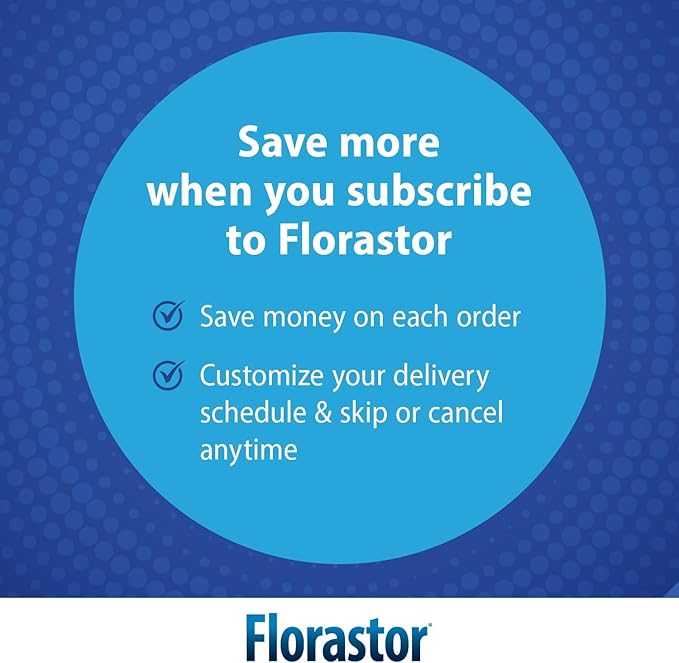 Save more when you subscribe to Florastor

Save money on each order

Customize your delivery schedule & skip or cancel anytime

Florastor